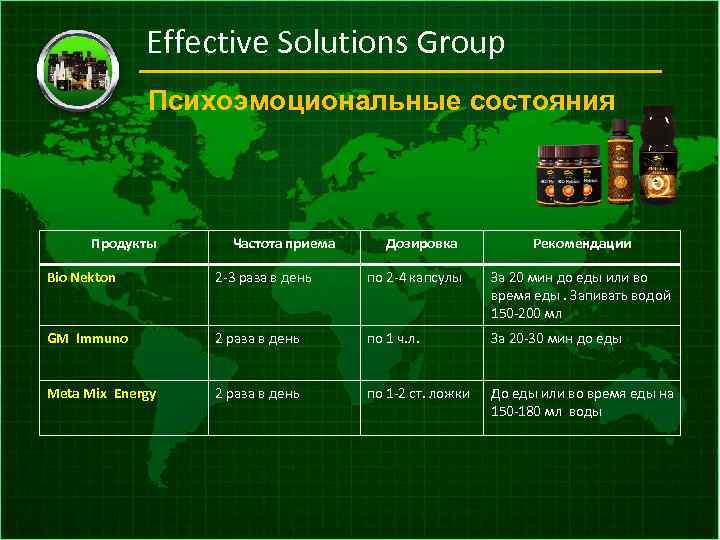 Effective Solutions Group

Психоэмоциональные состояния

| Продукты | Частота приема | Дозировка | Рекомендации |
|---|---|---|---|
| Bio Nekton | 2-3 раза в день | по 2-4 капсулы | За 20 мин до еды или во время еды . Запивать водой 150-200 мл |
| GM Immuno | 2 раза в день | по 1 ч.л. | За 20-30 мин до еды |
| Meta Mix Energy | 2 раза в день | по 1-2 ст. ложки | До еды или во время еды на 150-180 мл воды |